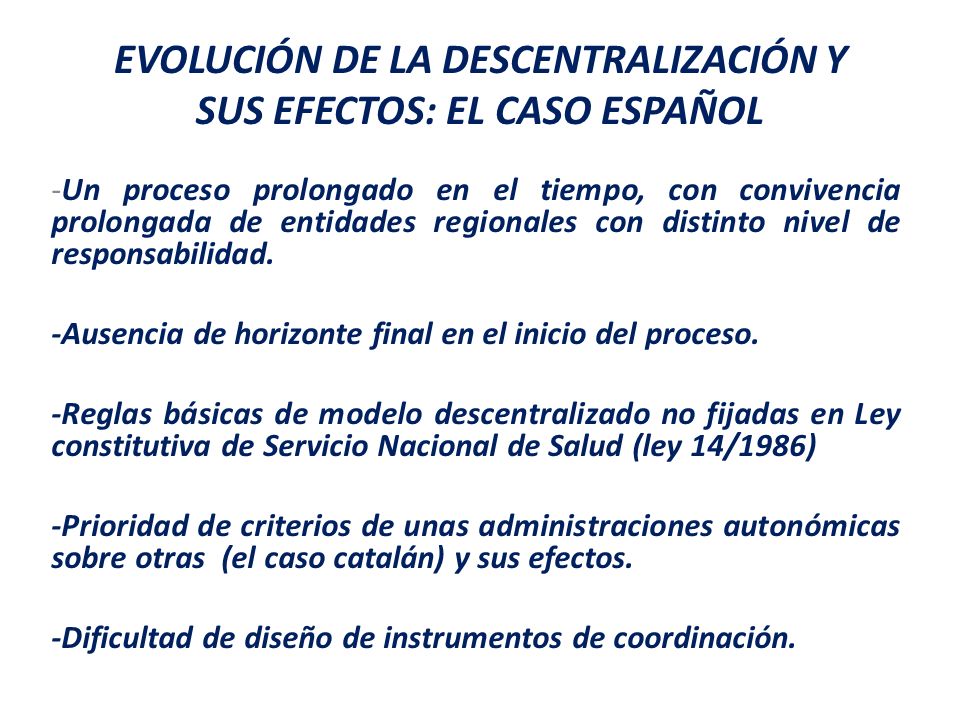 EVOLUCIÓN DE LA DESCENTRALIZACIÓN Y SUS EFECTOS: EL CASO ESPAÑOL

-Un proceso prolongado en el tiempo, con convivencia prolongada de entidades regionales con distinto nivel de responsabilidad.

-Ausencia de horizonte final en el inicio del proceso.

-Reglas básicas de modelo descentralizado no fijadas en Ley constitutiva de Servicio Nacional de Salud (ley 14/1986)

-Prioridad de criterios de unas administraciones autonómicas sobre otras (el caso catalán) y sus efectos.

-Dificultad de diseño de instrumentos de coordinación.